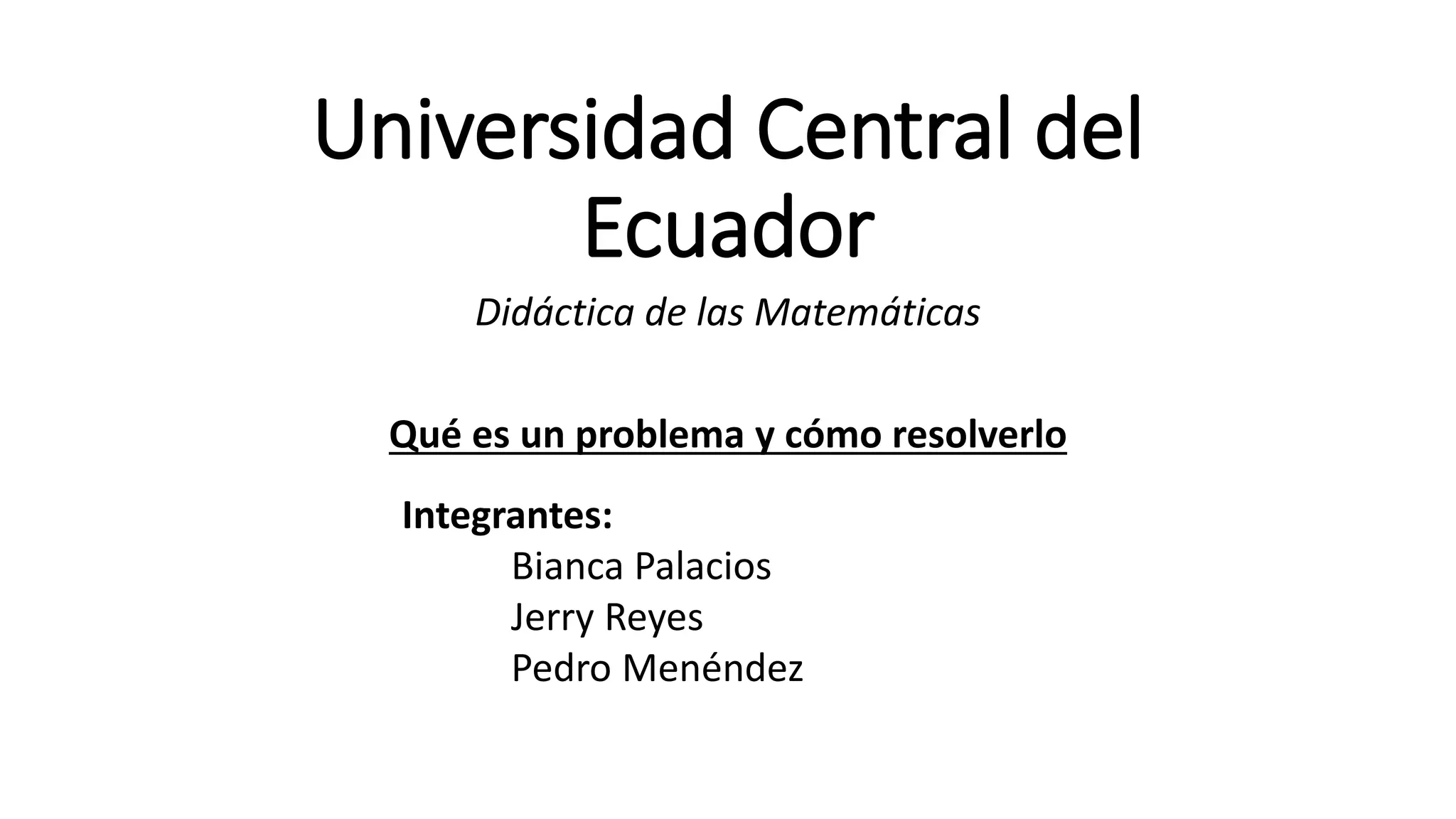 Universidad Central del Ecuador

Didáctica de las Matemáticas

Qué es un problema y cómo resolverlo

Integrantes:
Bianca Palacios
Jerry Reyes
Pedro Menéndez